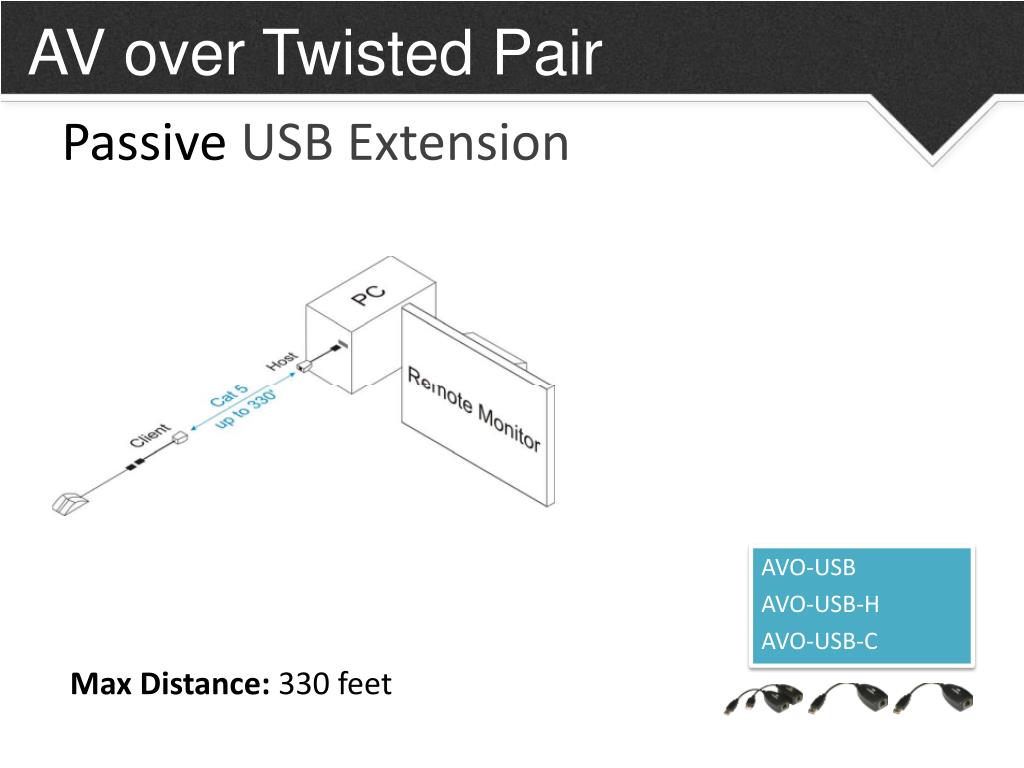 AV over Twisted Pair

Passive USB Extension

PC

Host

Cat 5
up to 330'

Client

Remote Monitor

AVO-USB
AVO-USB-H
AVO-USB-C

**Max Distance:** 330 feet